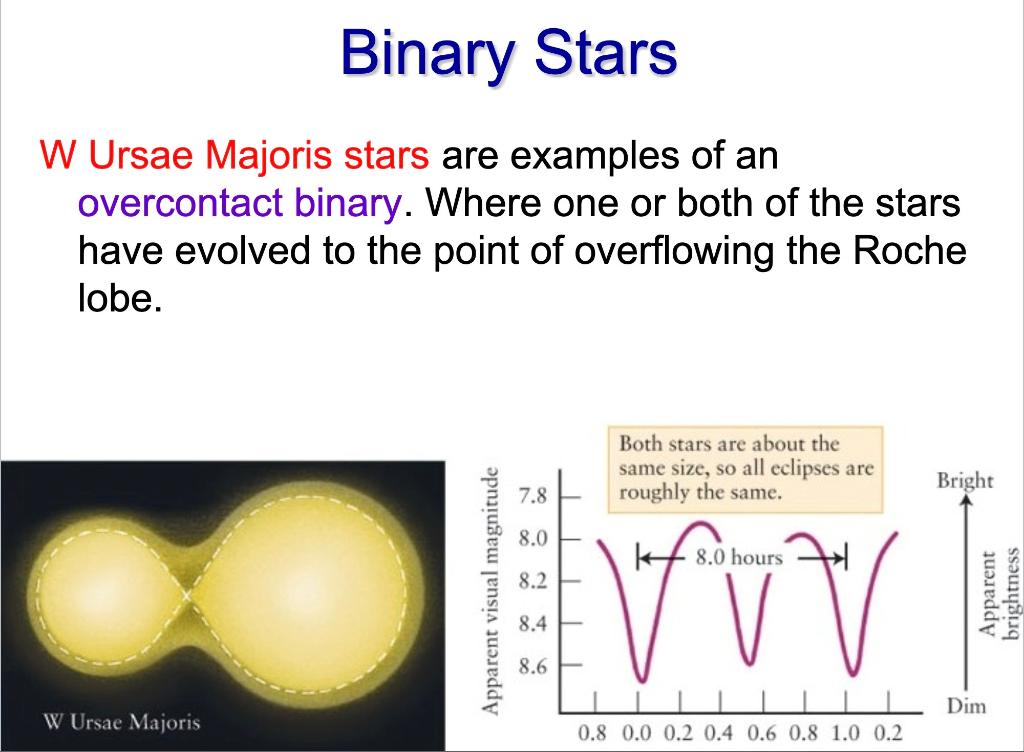 Binary Stars

W Ursae Majoris stars are examples of an overcontact binary. Where one or both of the stars have evolved to the point of overflowing the Roche lobe.

W Ursae Majoris

Both stars are about the same size, so all eclipses are roughly the same.

Apparent visual magnitude

7.8
8.0
8.2
8.4
8.6

8.0 hours

0.8 0.0 0.2 0.4 0.6 0.8 1.0 0.2

Bright

Apparent brightness

Dim